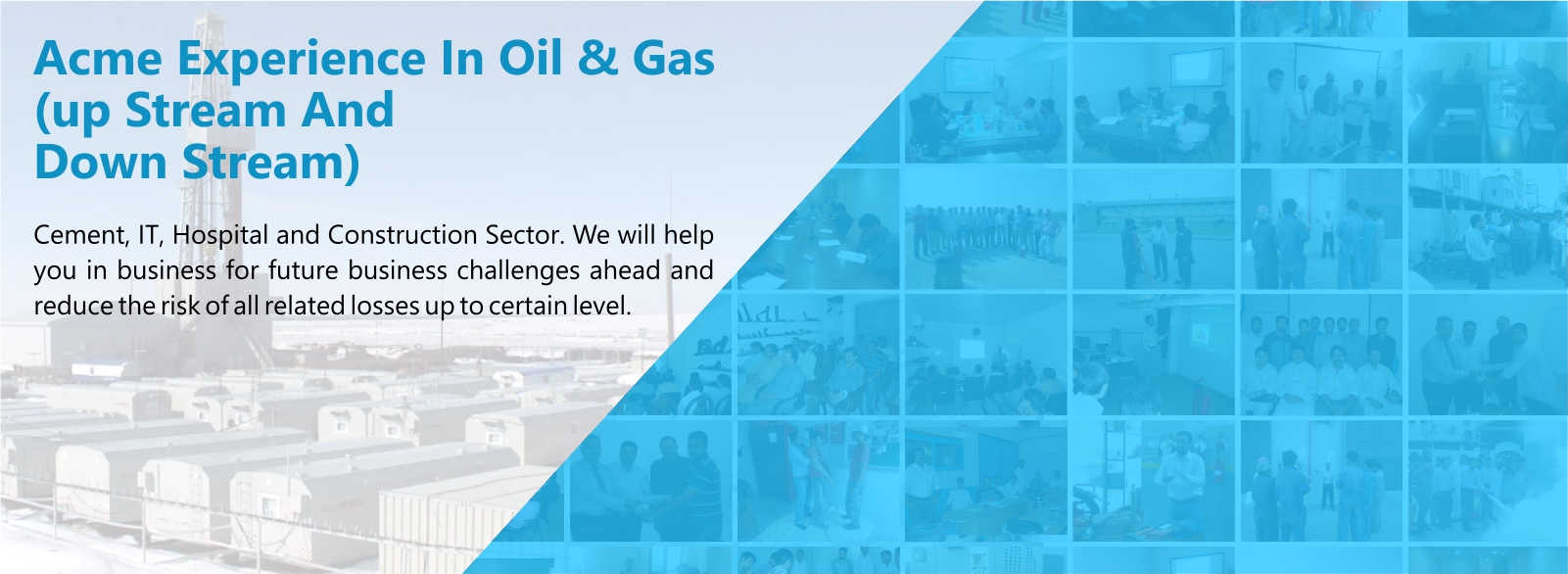 Acme Experience In Oil & Gas (up Stream And Down Stream)

Cement, IT, Hospital and Construction Sector. We will help you in business for future business challenges ahead and reduce the risk of all related losses up to certain level.